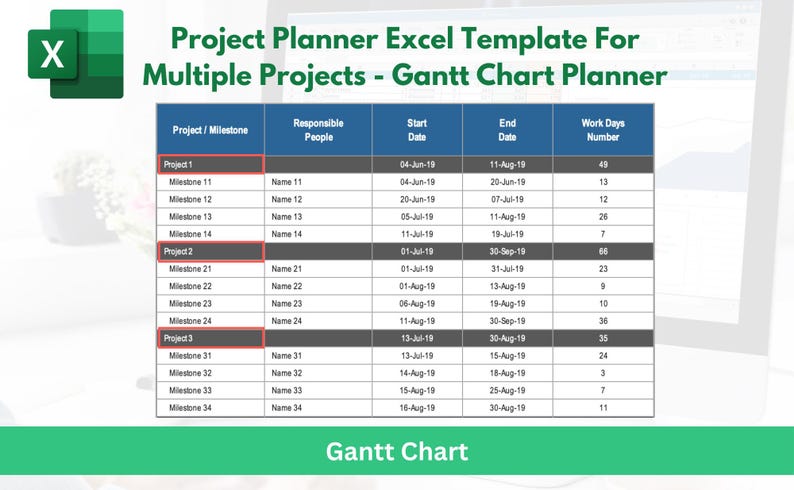 X

Project Planner Excel Template For Multiple Projects - Gantt Chart Planner

| Project / Milestone | Responsible People | Start Date | End Date | Work Days Number |
|---|---|---|---|---|
| Project 1 | | 04-Jun-19 | 11-Aug-19 | 49 |
| Milestone 11 | Name 11 | 04-Jun-19 | 20-Jun-19 | 13 |
| Milestone 12 | Name 12 | 20-Jun-19 | 07-Jul-19 | 12 |
| Milestone 13 | Name 13 | 05-Jul-19 | 11-Aug-19 | 26 |
| Milestone 14 | Name 14 | 11-Jul-19 | 19-Jul-19 | 7 |
| Project 2 | | 01-Jul-19 | 30-Sep-19 | 66 |
| Milestone 21 | Name 21 | 01-Jul-19 | 31-Jul-19 | 23 |
| Milestone 22 | Name 22 | 01-Aug-19 | 13-Aug-19 | 9 |
| Milestone 23 | Name 23 | 06-Aug-19 | 19-Aug-19 | 10 |
| Milestone 24 | Name 24 | 11-Aug-19 | 30-Sep-19 | 36 |
| Project 3 | | 13-Jul-19 | 30-Aug-19 | 35 |
| Milestone 31 | Name 31 | 13-Jul-19 | 15-Aug-19 | 24 |
| Milestone 32 | Name 32 | 14-Aug-19 | 18-Aug-19 | 3 |
| Milestone 33 | Name 33 | 15-Aug-19 | 25-Aug-19 | 7 |
| Milestone 34 | Name 34 | 16-Aug-19 | 30-Aug-19 | 11 |

Gantt Chart